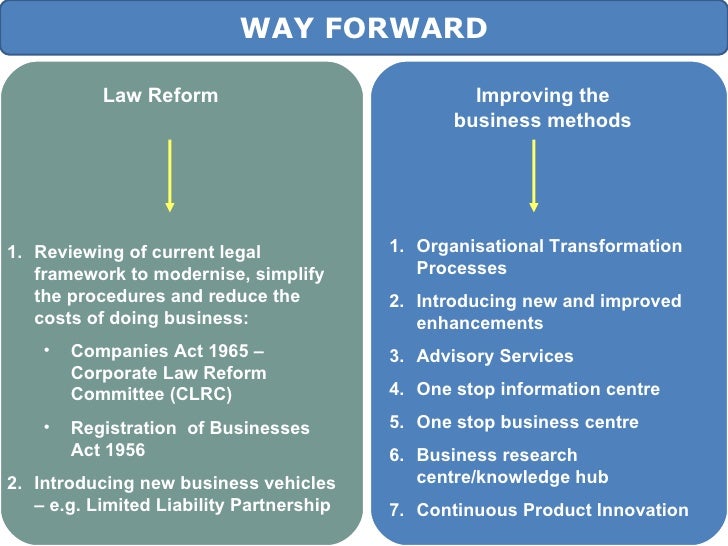 WAY FORWARD

Law Reform

1. Reviewing of current legal framework to modernise, simplify the procedures and reduce the costs of doing business:
   • Companies Act 1965 – Corporate Law Reform Committee (CLRC)
   • Registration of Businesses Act 1956
2. Introducing new business vehicles – e.g. Limited Liability Partnership

Improving the business methods

1. Organisational Transformation Processes
2. Introducing new and improved enhancements
3. Advisory Services
4. One stop information centre
5. One stop business centre
6. Business research centre/knowledge hub
7. Continuous Product Innovation